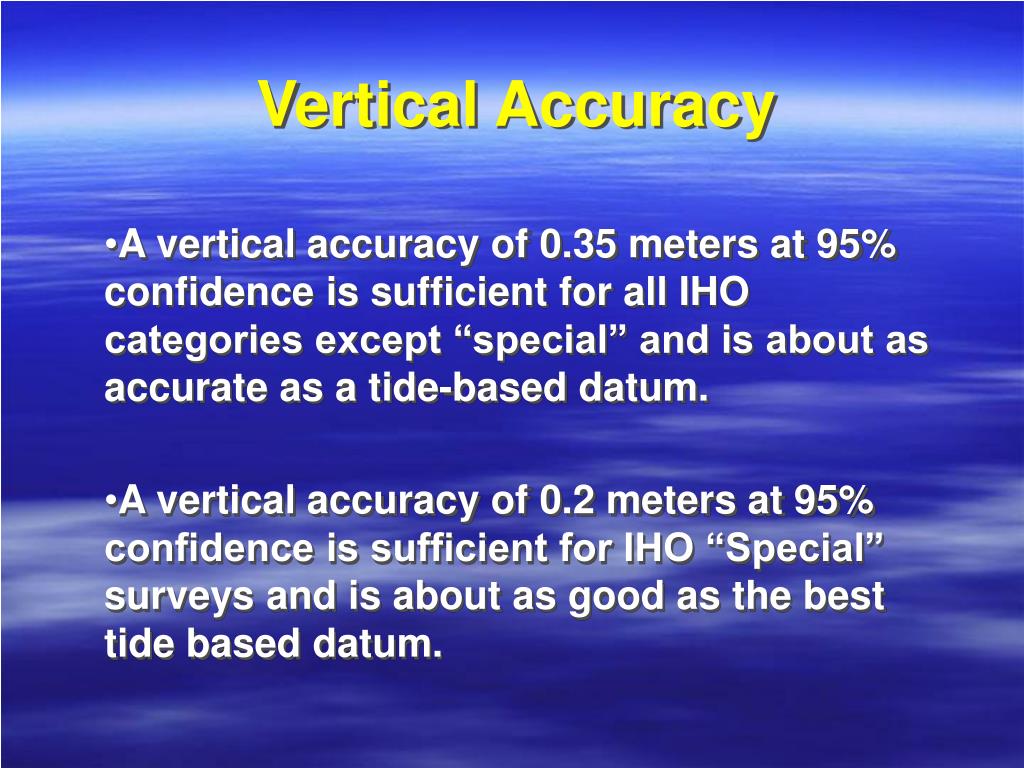 Vertical Accuracy

•A vertical accuracy of 0.35 meters at 95% confidence is sufficient for all IHO categories except “special” and is about as accurate as a tide-based datum.

•A vertical accuracy of 0.2 meters at 95% confidence is sufficient for IHO “Special” surveys and is about as good as the best tide based datum.